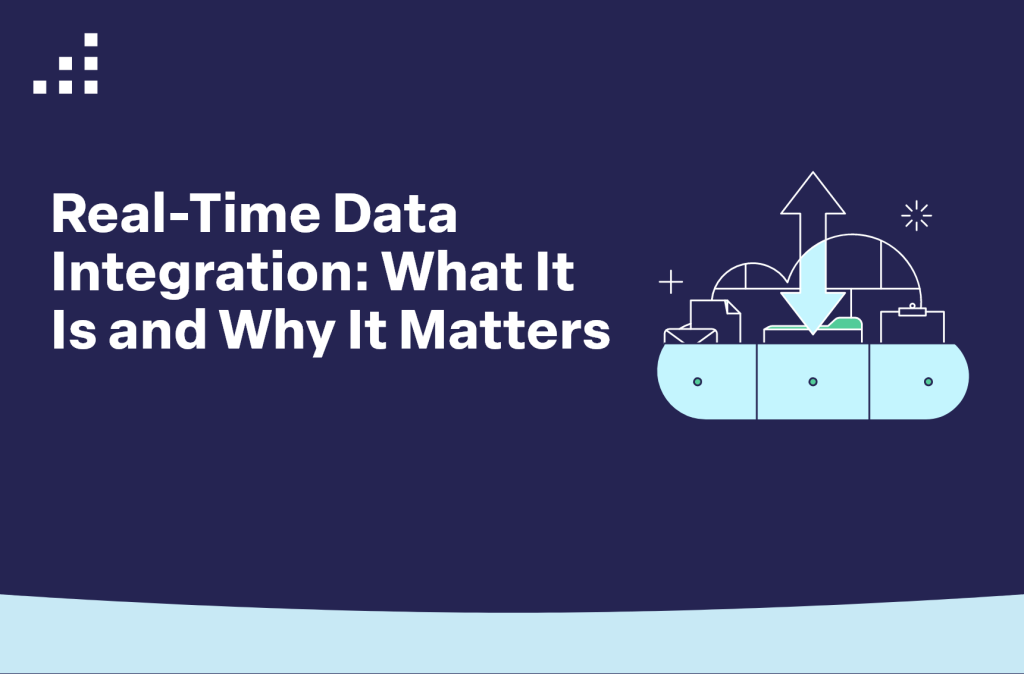 Real-Time Data Integration: What It Is and Why It Matters